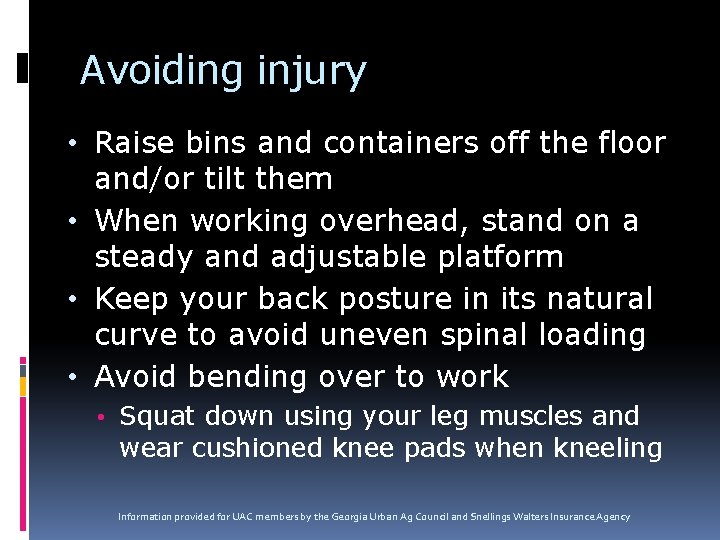 Avoiding injury

• Raise bins and containers off the floor and/or tilt them
• When working overhead, stand on a steady and adjustable platform
• Keep your back posture in its natural curve to avoid uneven spinal loading
• Avoid bending over to work
  • Squat down using your leg muscles and wear cushioned knee pads when kneeling

Information provided for UAC members by the Georgia Urban Ag Council and Snellings Walters Insurance Agency